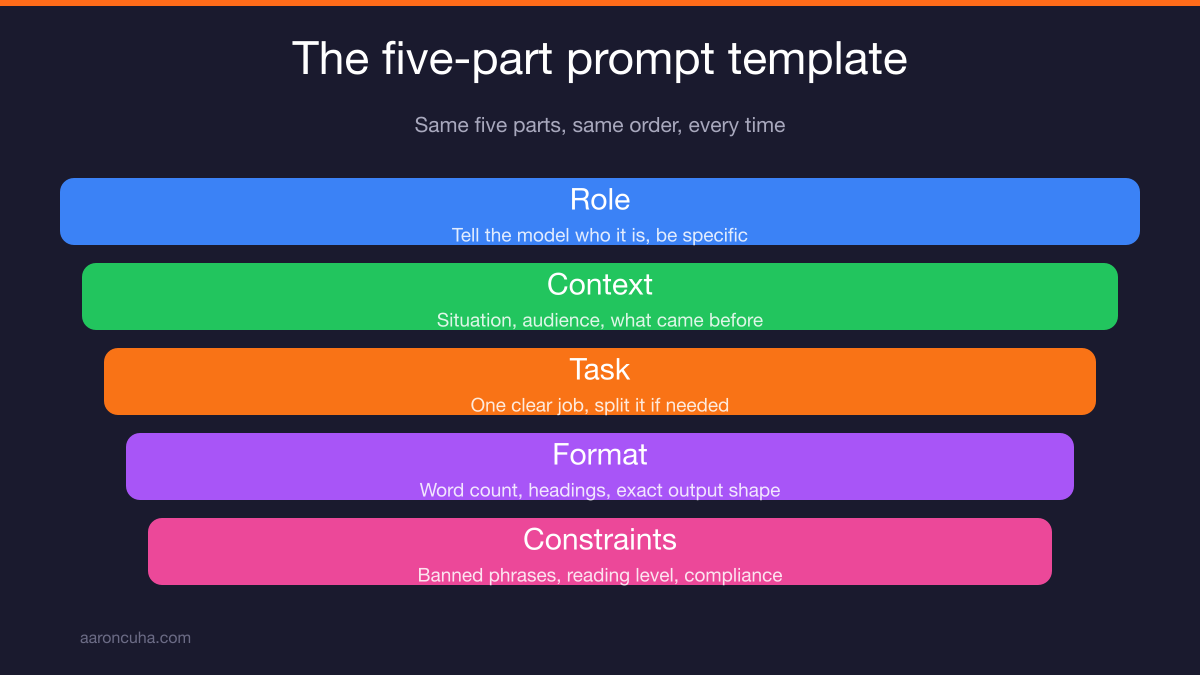 The five-part prompt template

Same five parts, same order, every time

Role
Tell the model who it is, be specific

Context
Situation, audience, what came before

Task
One clear job, split it if needed

Format
Word count, headings, exact output shape

Constraints
Banned phrases, reading level, compliance

aaroncuha.com